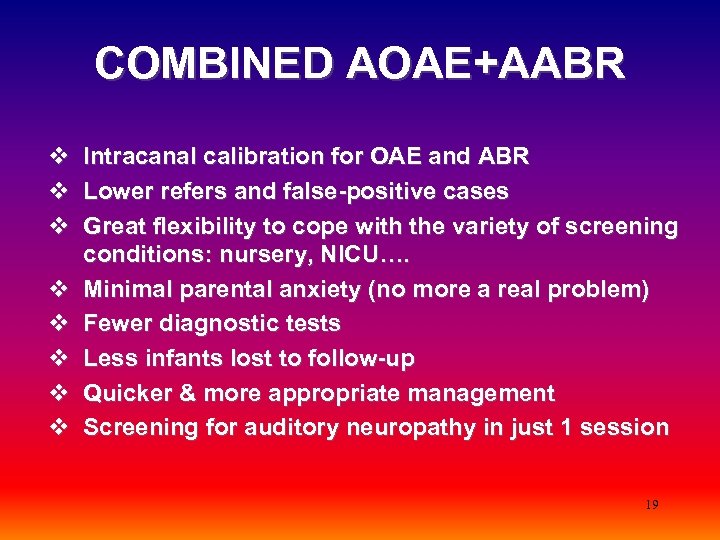 COMBINED AOAE+AABR

❖ Intracanal calibration for OAE and ABR
❖ Lower refers and false-positive cases
❖ Great flexibility to cope with the variety of screening conditions: nursery, NICU….
❖ Minimal parental anxiety (no more a real problem)
❖ Fewer diagnostic tests
❖ Less infants lost to follow-up
❖ Quicker & more appropriate management
❖ Screening for auditory neuropathy in just 1 session

19